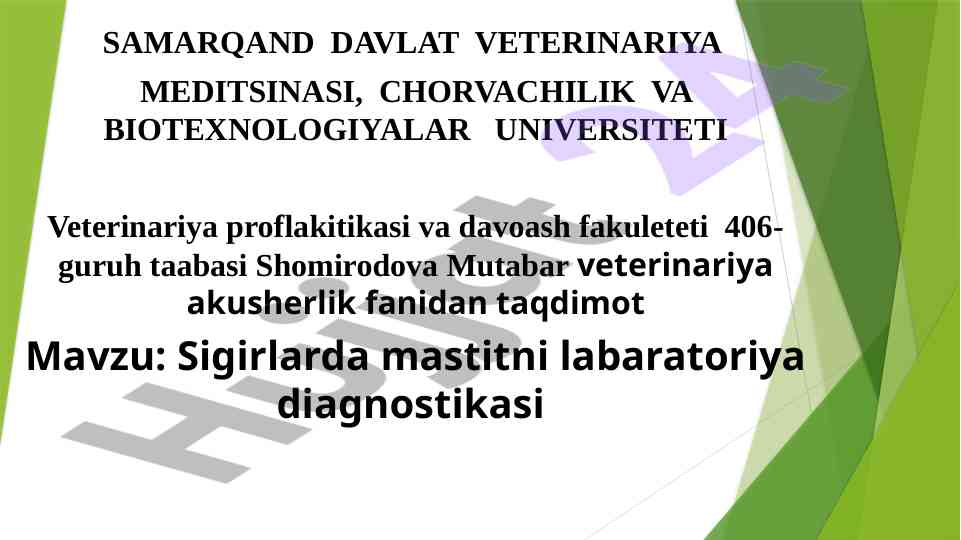 SAMARQAND DAVLAT VETERINARIYA MEDITSINASI, CHORVACHILIK VA BIOTEXNOLOGIYALAR UNIVERSITETI

Veterinariya proflakitikasi va davoash fakuleteti 406-guruh taabasi Shomirodova Mutabar veterinariya akusherlik fanidan taqdimot

Mavzu: Sigirlarda mastitni labaratoriya diagnostikasi

Hujjat 24